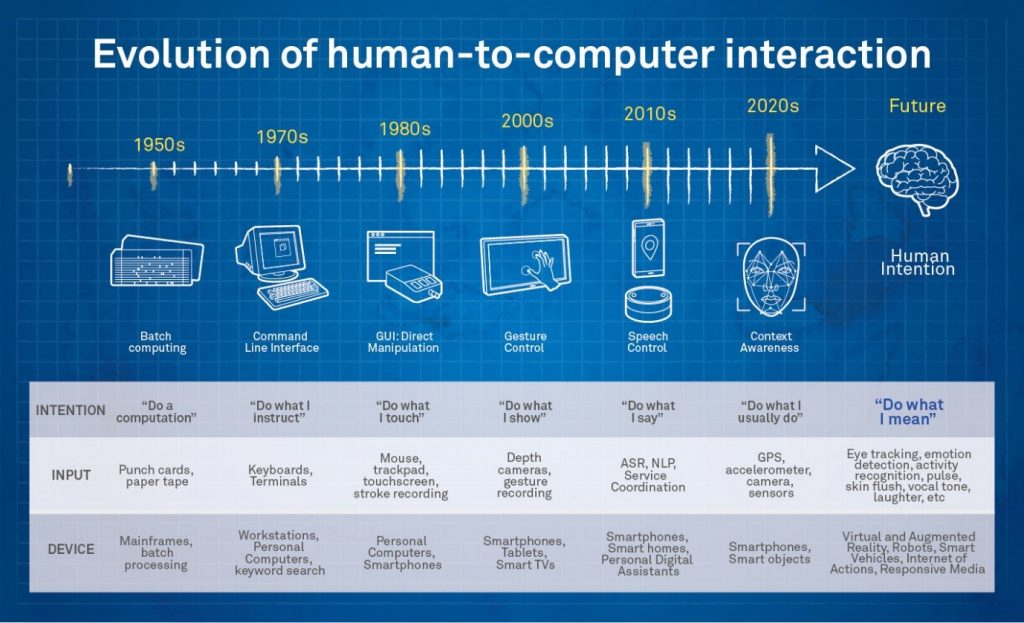 Evolution of human-to-computer interaction

1950s 1970s 1980s 2000s 2010s 2020s Future

Batch computing

Command Line Interface

GUI: Direct Manipulation

Gesture Control

Speech Control

Context Awareness

Human Intention

| INTENTION | "Do a computation" | "Do what I instruct" | "Do what I touch" | "Do what I show" | "Do what I say" | "Do what I usually do" | "Do what I mean" |
|---|---|---|---|---|---|---|---|
| INPUT | Punch cards, paper tape | Keyboards, Terminals | Mouse, trackpad, touchscreen, stroke recording | Depth cameras, gesture recording | ASR, NLP, Service Coordination | GPS, accelerometer, camera, sensors | Eye tracking, emotion detection, activity recognition, pulse, skin flush, vocal tone, laughter, etc |
| DEVICE | Mainframes, batch processing | Workstations, Personal Computers, keyword search | Personal Computers, Smartphones | Smartphones, Tablets, Smart TVs | Smartphones, Smart homes, Personal Digital Assistants | Smartphones, Smart objects | Virtual and Augmented Reality, Robots, Smart Vehicles, Internet of Actions, Responsive Media |